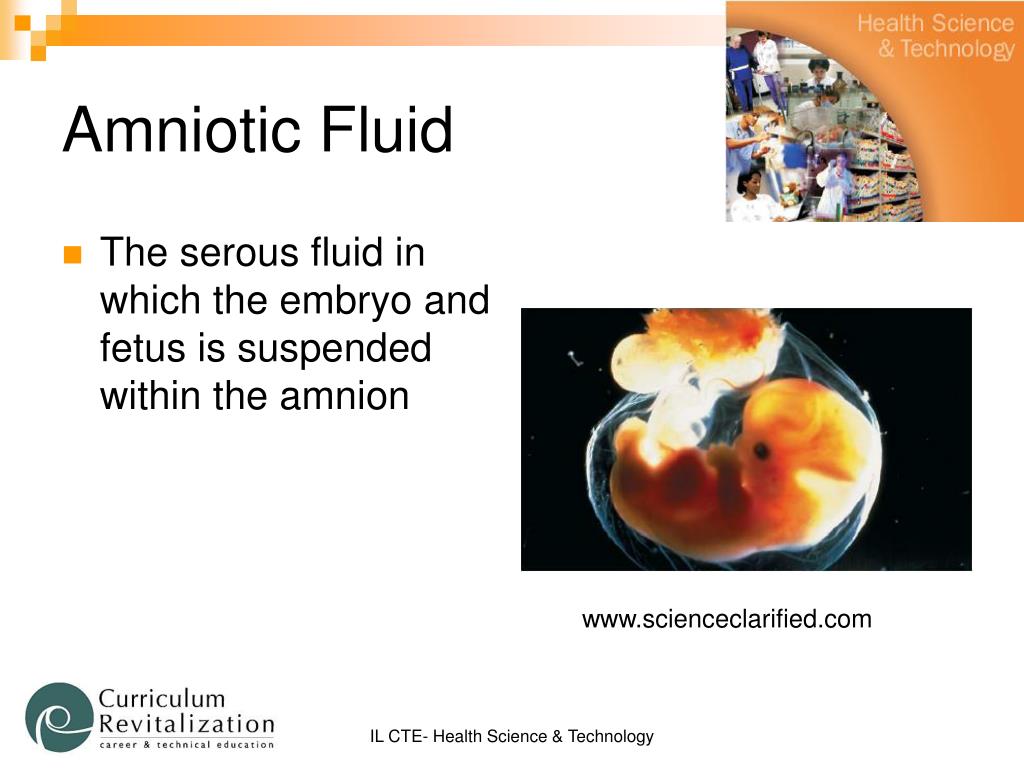 Health Science & Technology

Amniotic Fluid

The serous fluid in which the embryo and fetus is suspended within the amnion

www.scienceclarified.com

Curriculum Revitalization
career & technical education

IL CTE- Health Science & Technology